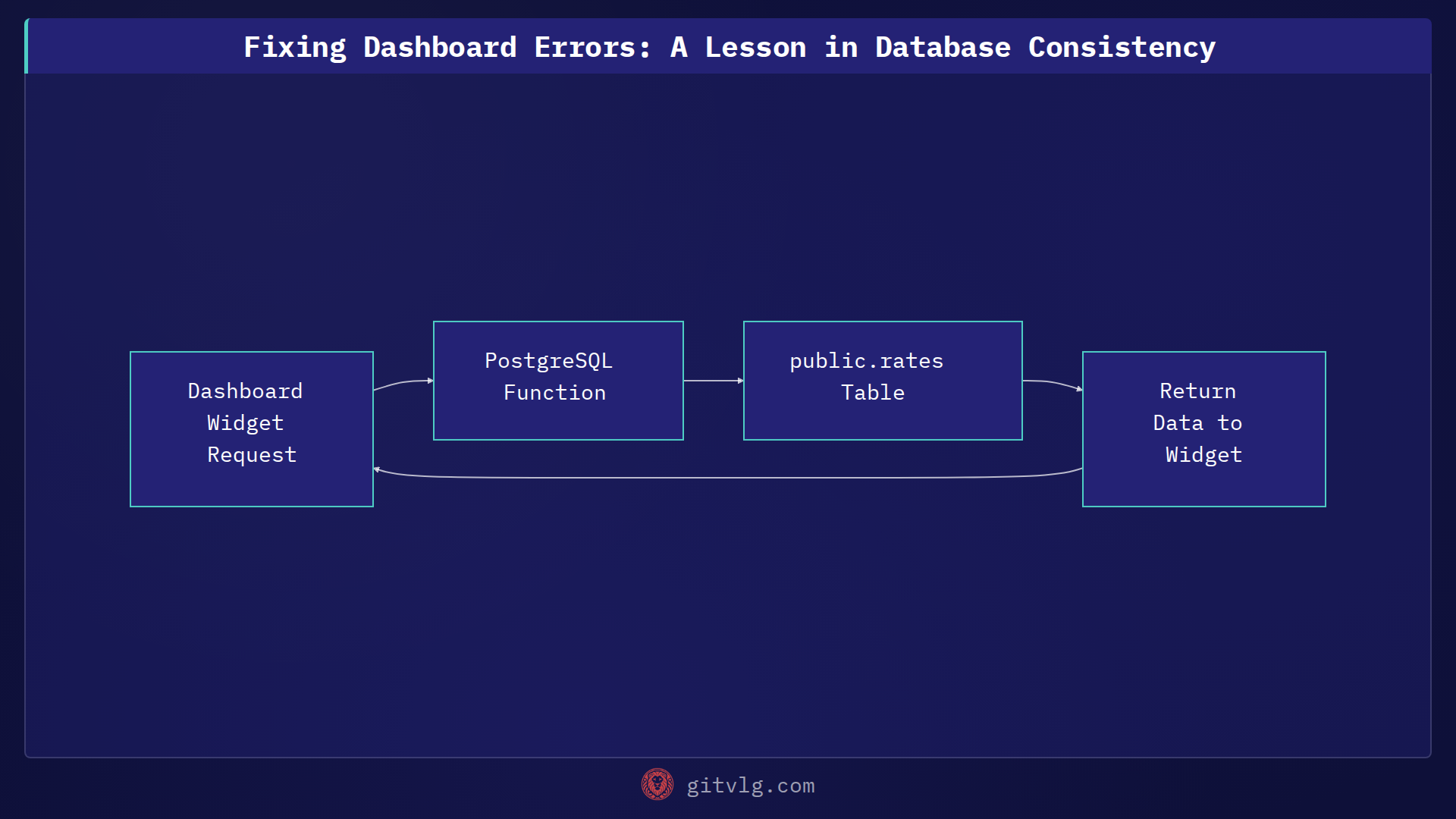 Fixing Dashboard Errors: A Lesson in Database Consistency

Dashboard Widget Request

PostgreSQL Function

public.rates Table

Return Data to Widget

gitvlg.com